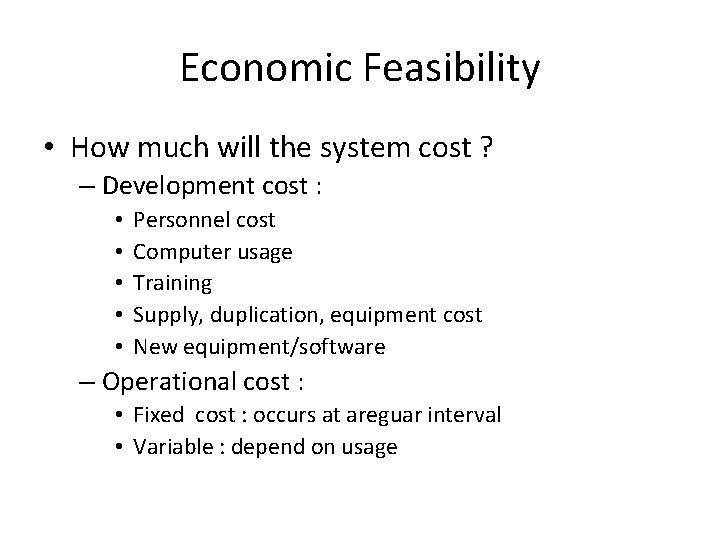 Economic Feasibility

• How much will the system cost ?
– Development cost :
• Personnel cost
• Computer usage
• Training
• Supply, duplication, equipment cost
• New equipment/software
– Operational cost :
• Fixed cost : occurs at areguar interval
• Variable : depend on usage